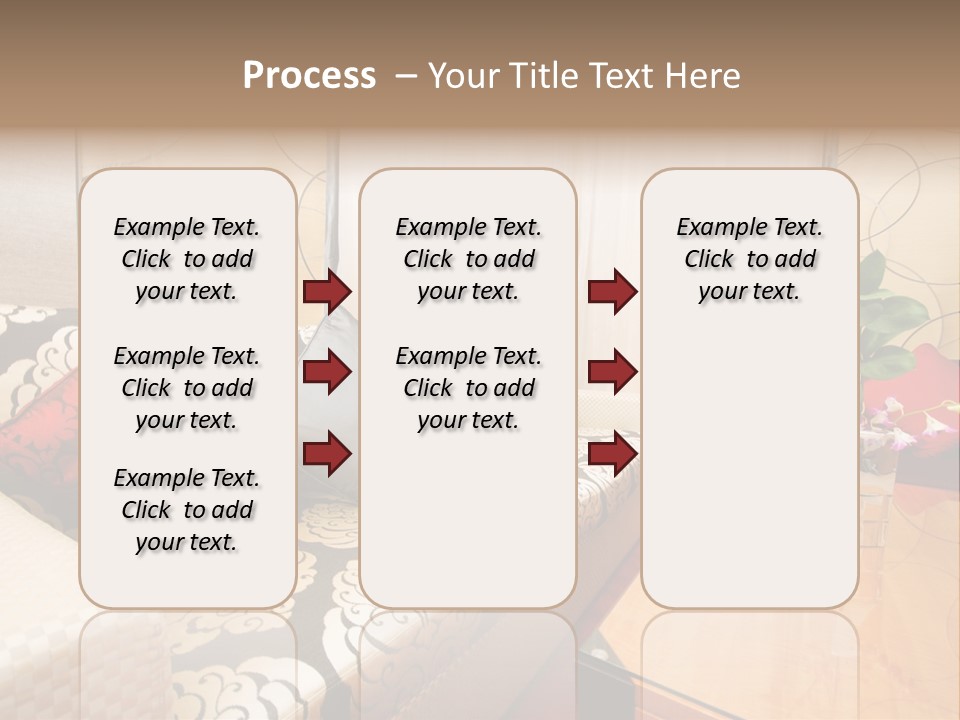 Process – Your Title Text Here

Example Text. Click to add your text.

Example Text. Click to add your text.

Example Text. Click to add your text.

Example Text. Click to add your text.

Example Text. Click to add your text.

Example Text. Click to add your text.